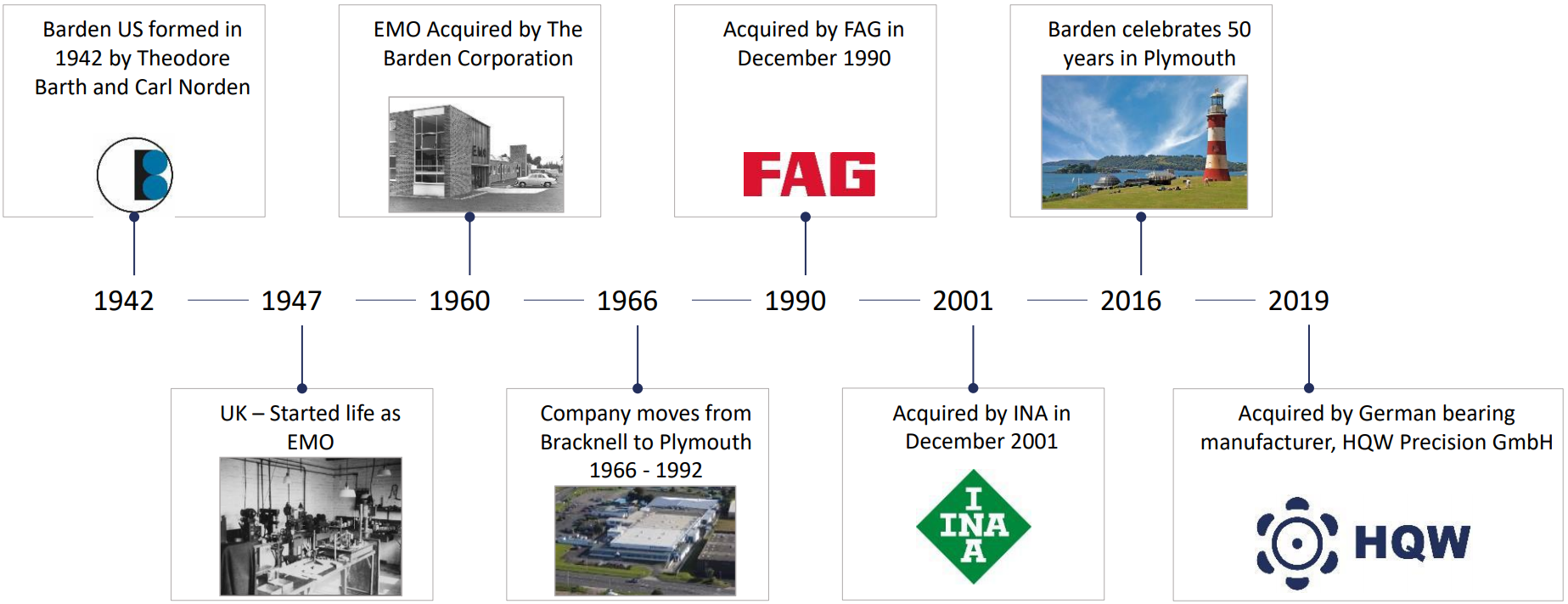 Barden US formed in 1942 by Theodore Barth and Carl Norden

EMO Acquired by The Barden Corporation

Acquired by FAG in December 1990

FAG

Barden celebrates 50 years in Plymouth

1942 1947 1960 1966 1990 2001 2016 2019

UK – Started life as EMO

Company moves from Bracknell to Plymouth 1966 - 1992

Acquired by INA in December 2001

INA

Acquired by German bearing manufacturer, HQW Precision GmbH

HQW